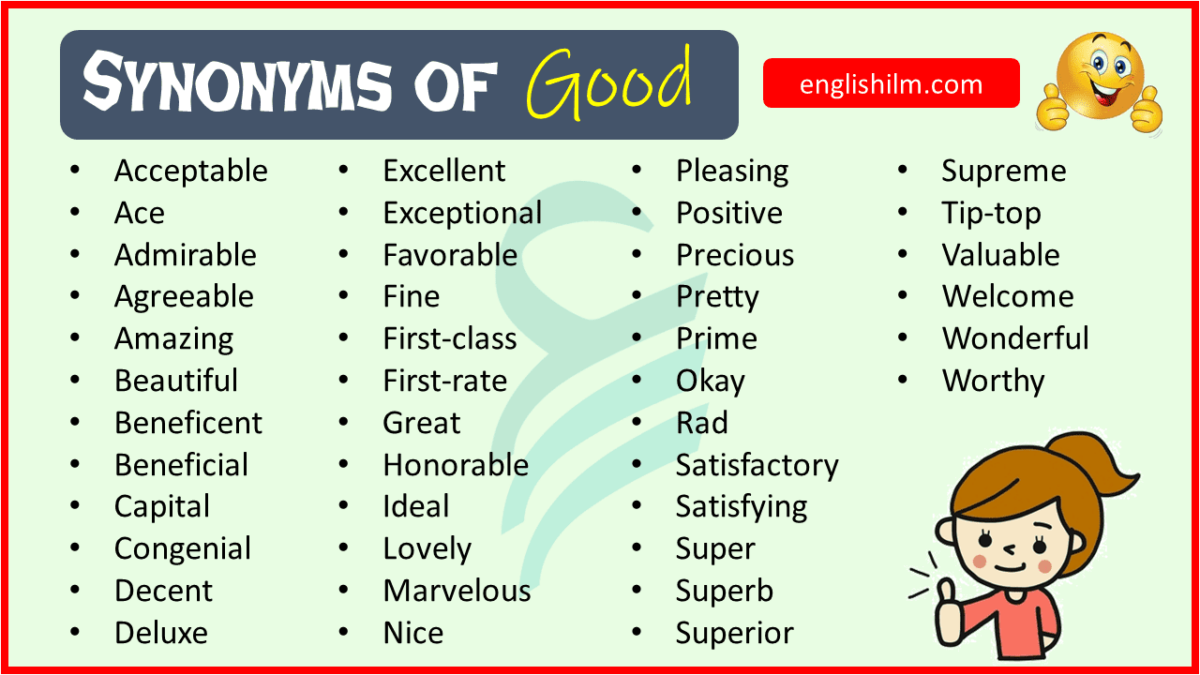 SYNONYMS OF Good

englishilm.com

- Acceptable
- Ace
- Admirable
- Agreeable
- Amazing
- Beautiful
- Beneficent
- Beneficial
- Capital
- Congenial
- Decent
- Deluxe

- Excellent
- Exceptional
- Favorable
- Fine
- First-class
- First-rate
- Great
- Honorable
- Ideal
- Lovely
- Marvelous
- Nice

- Pleasing
- Positive
- Precious
- Pretty
- Prime
- Okay
- Rad
- Satisfactory
- Satisfying
- Super
- Superb
- Superior

- Supreme
- Tip-top
- Valuable
- Welcome
- Wonderful
- Worthy